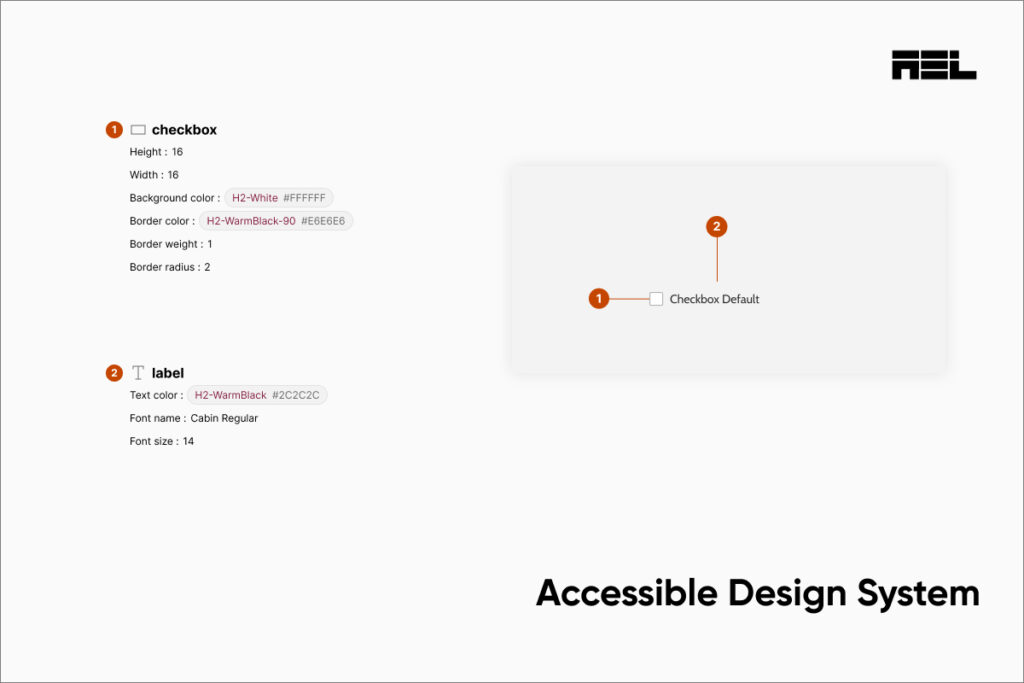 AEL

1 checkbox
Height : 16
Width : 16
Background color : H2-White #FFFFFF
Border color : H2-WarmBlack-90 #E6E6E6
Border weight : 1
Border radius : 2

2 label
Text color : H2-WarmBlack #2C2C2C
Font name : Cabin Regular
Font size : 14

2
1 Checkbox Default

Accessible Design System